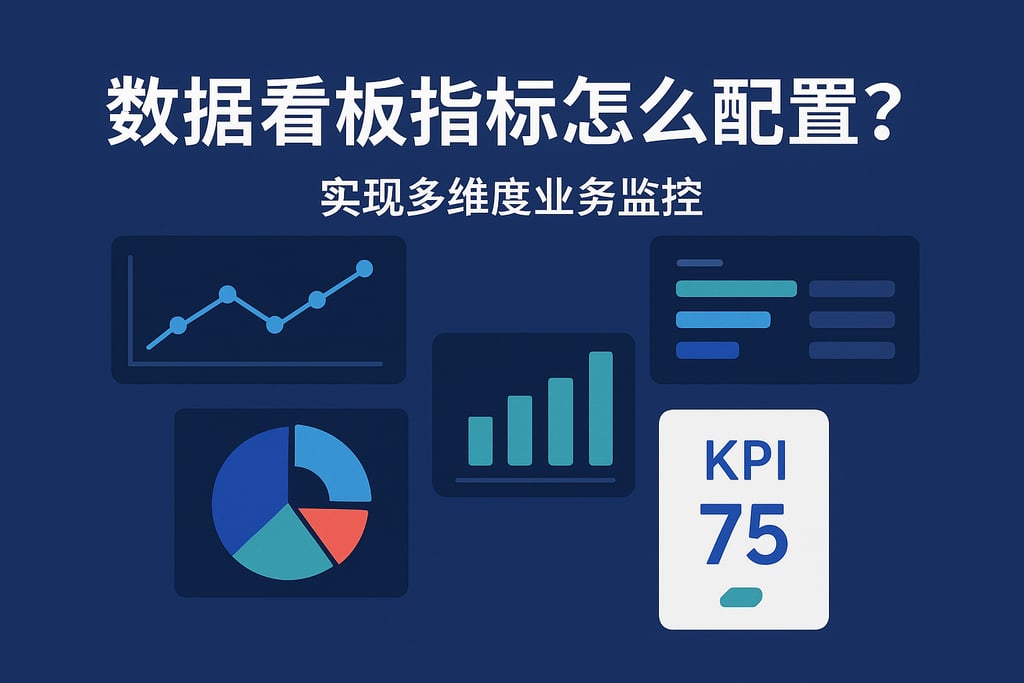 数据看板指标怎么配置？

实现多维度业务监控

KPI
75